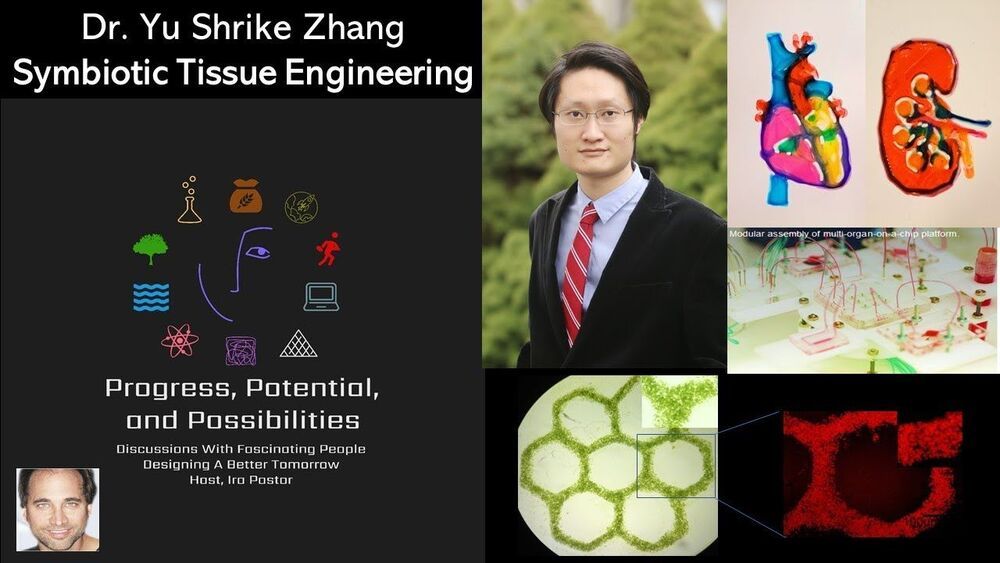 Dr. Yu Shrike Zhang
Symbiotic Tissue Engineering

Progress, Potential, and Possibilities

Discussions With Fascinating People Designing A Better Tomorrow
Host, Ira Pastor

Modular assembly of multi-organ-on-a-chip platform.